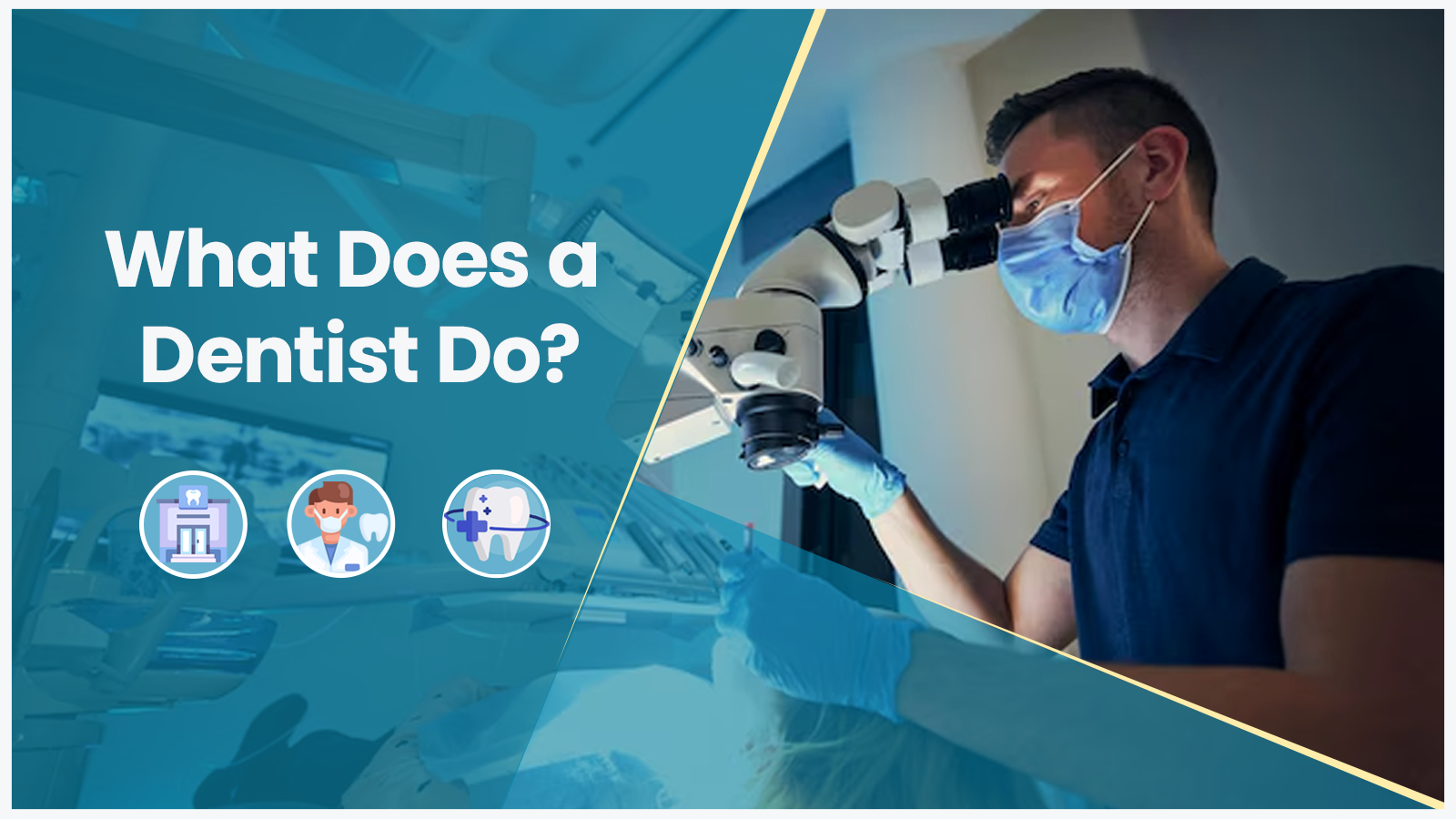 What Does a Dentist Do?